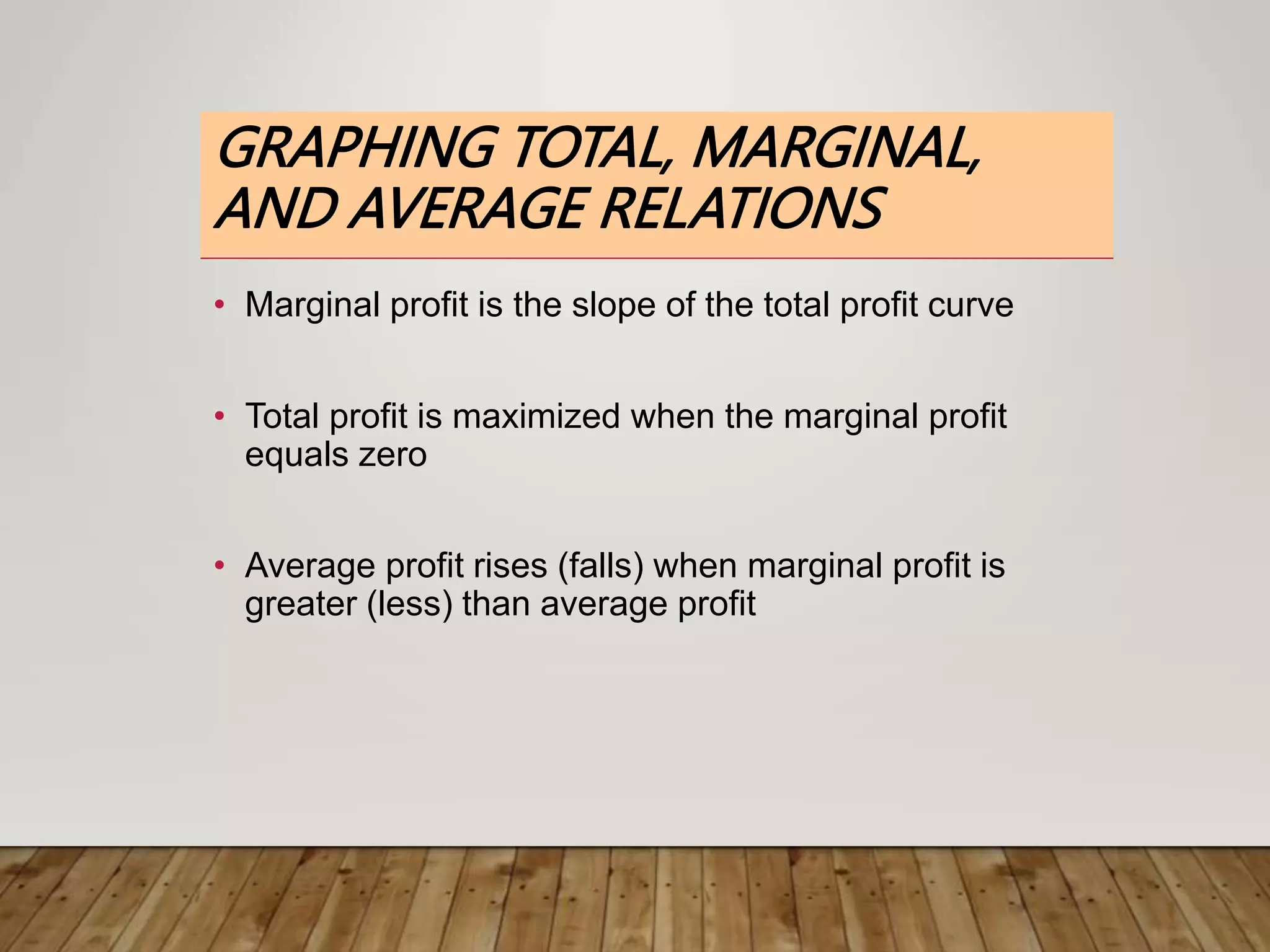 GRAPHING TOTAL, MARGINAL, AND AVERAGE RELATIONS

• Marginal profit is the slope of the total profit curve

• Total profit is maximized when the marginal profit equals zero

• Average profit rises (falls) when marginal profit is greater (less) than average profit